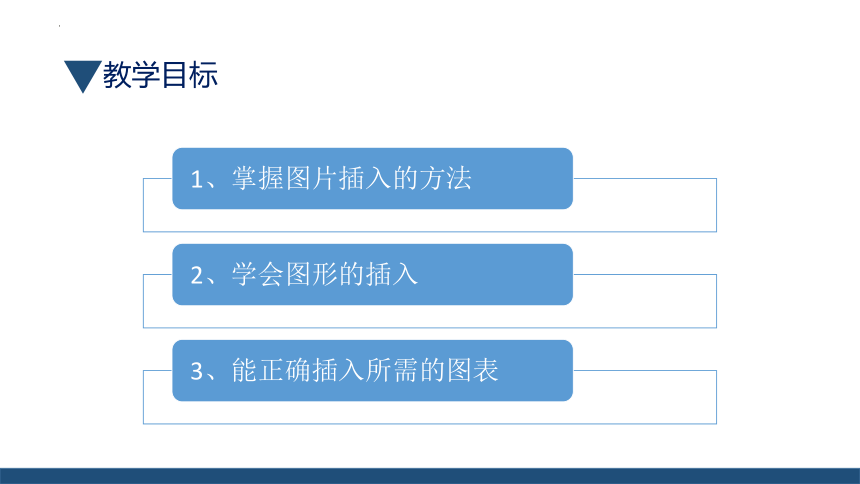 教学目标

1、掌握图片插入的方法

2、学会图形的插入

3、能正确插入所需的图表